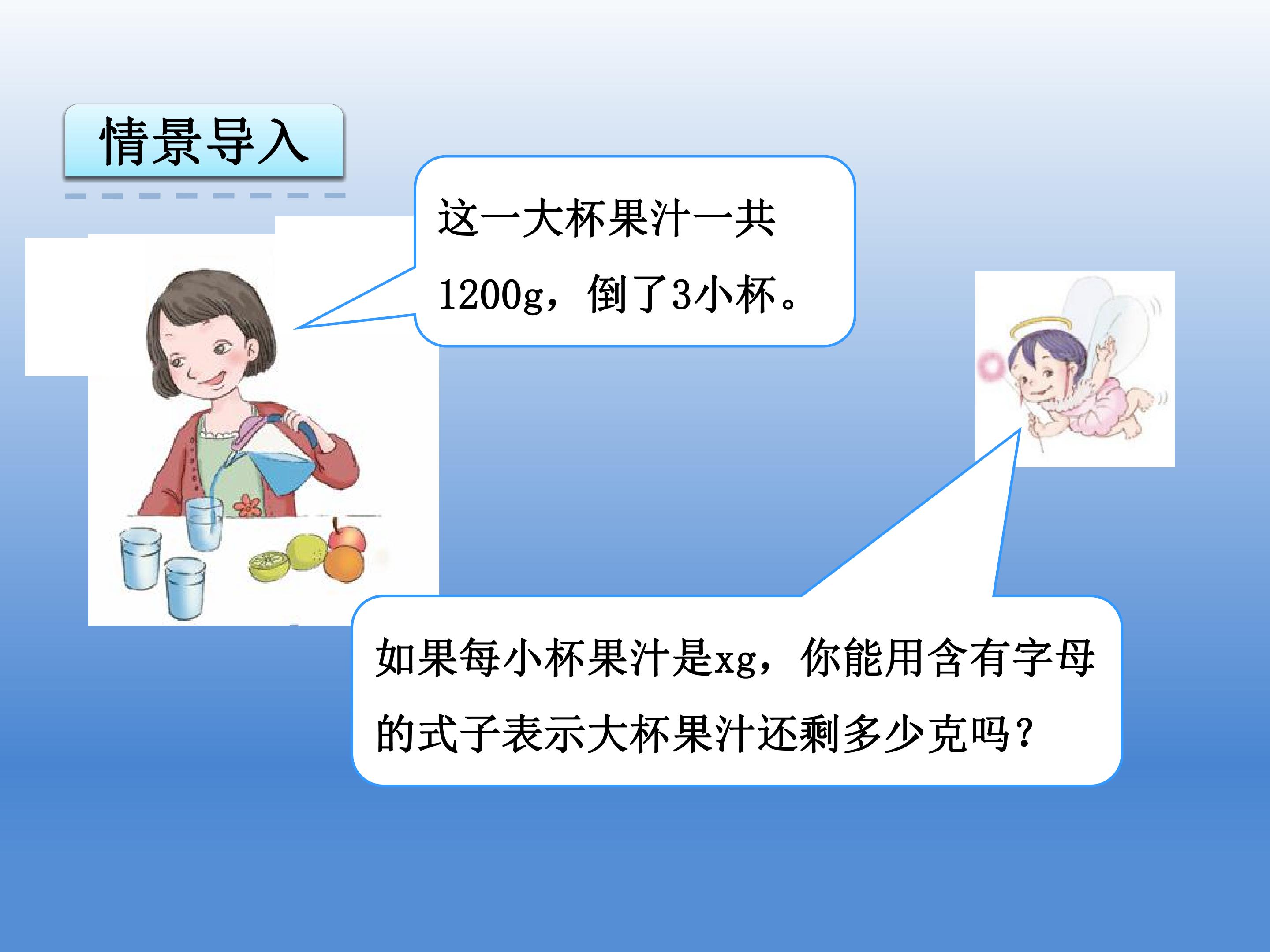 情景导入

这一大杯果汁一共1200g，倒了3小杯。

如果每小杯果汁是xg，你能用含有字母的式子表示大杯果汁还剩多少克吗？